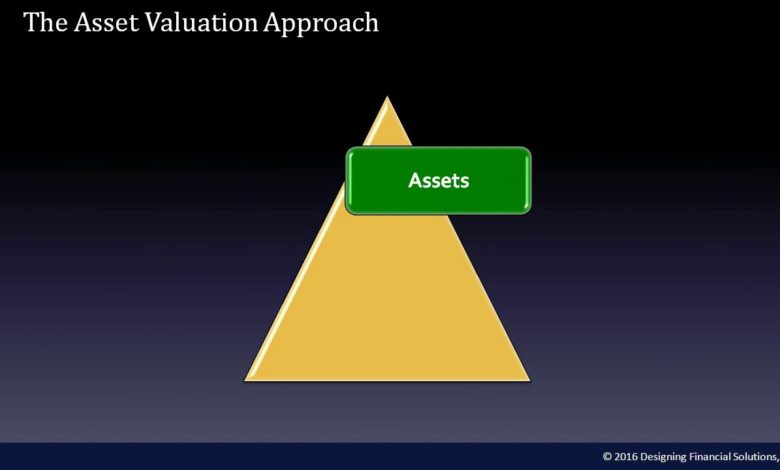 The Asset Valuation Approach

Assets

© 2016 Designing Financial Solutions,